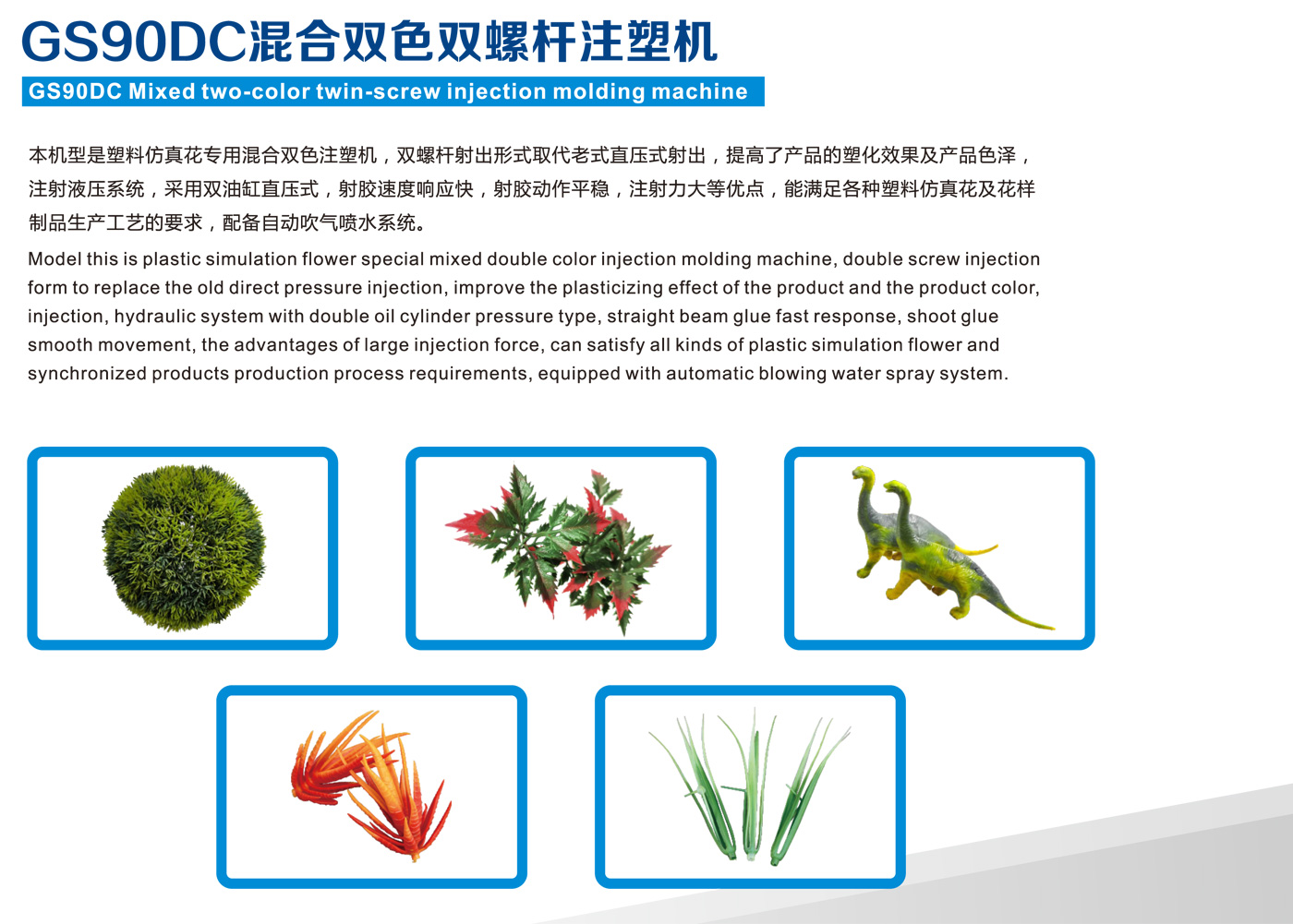 GS90DC混合双色双螺杆注塑机

GS90DC Mixed two-color twin-screw injection molding machine

本机型是塑料仿真花专用混合双色注塑机，双螺杆射出形式取代老式直压式射出，提高了产品的塑化效果及产品色泽，注射液压系统，采用双油缸直压式，射胶速度响应快，射胶动作平稳，注射力大等优点，能满足各种塑料仿真花及花样制品生产工艺的要求，配备自动吹气喷水系统。

Model this is plastic simulation flower special mixed double color injection molding machine, double screw injection form to replace the old direct pressure injection, improve the plasticizing effect of the product and the product color, injection, hydraulic system with double oil cylinder pressure type, straight beam glue fast response, shoot glue smooth movement, the advantages of large injection force, can satisfy all kinds of plastic simulation flower and synchronized products production process requirements, equipped with automatic blowing water spray system.